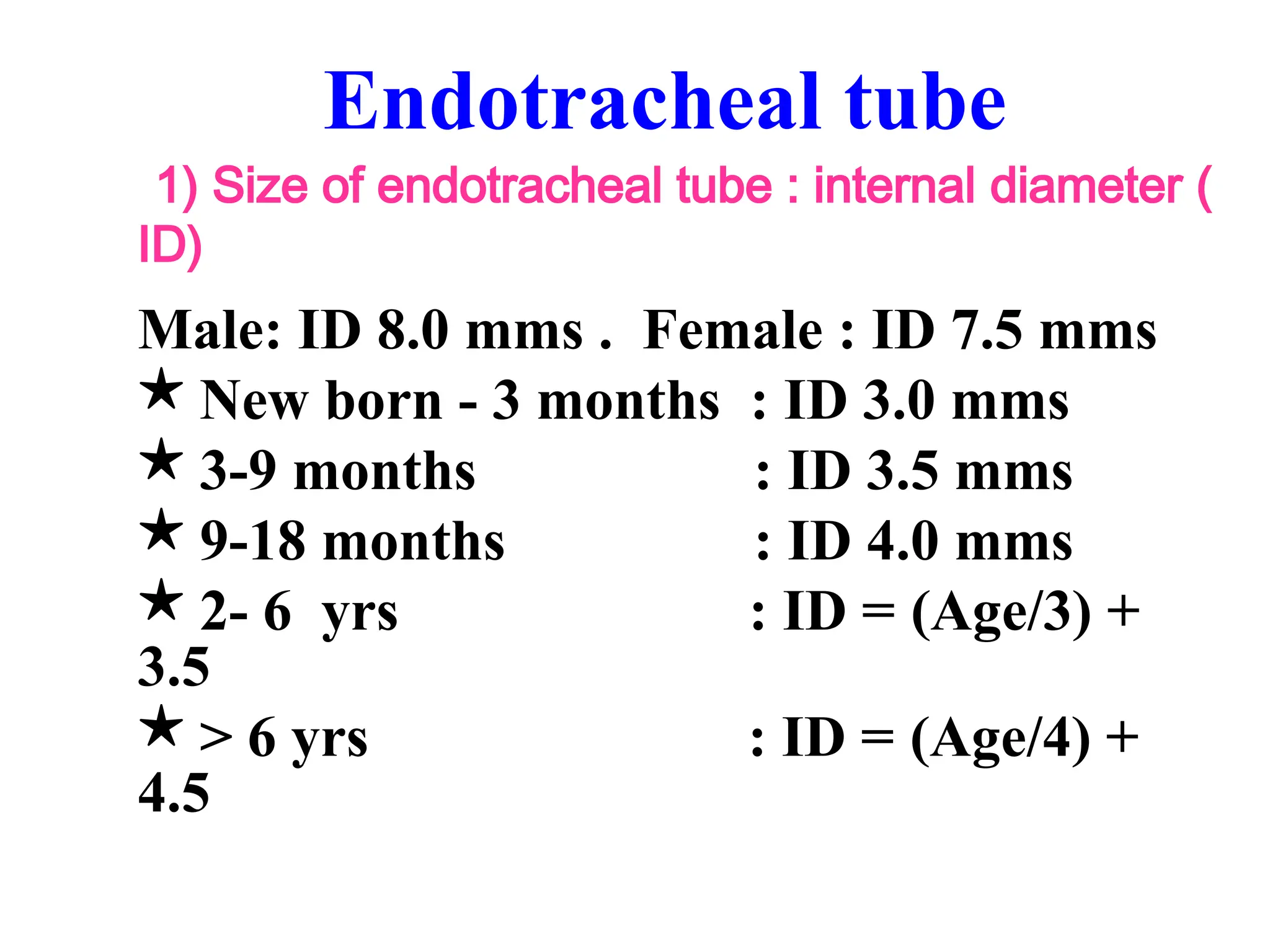 Endotracheal tube

1) Size of endotracheal tube : internal diameter ( ID)

Male: ID 8.0 mms . Female : ID 7.5 mms
★ New born - 3 months : ID 3.0 mms
★ 3-9 months : ID 3.5 mms
★ 9-18 months : ID 4.0 mms
★ 2- 6 yrs : ID = (Age/3) + 3.5
★ > 6 yrs : ID = (Age/4) + 4.5